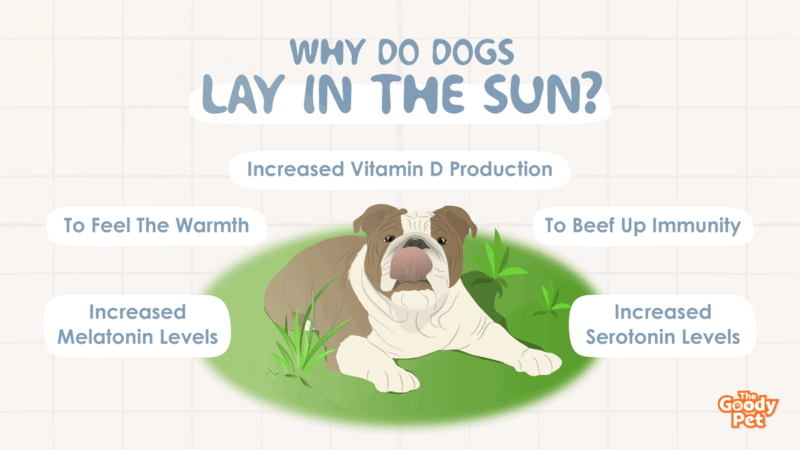 WHY DO DOGS
LAY IN THE SUN?

Increased Vitamin D Production

To Feel The Warmth

To Beef Up Immunity

Increased Melatonin Levels

Increased Serotonin Levels

The Goody Pet